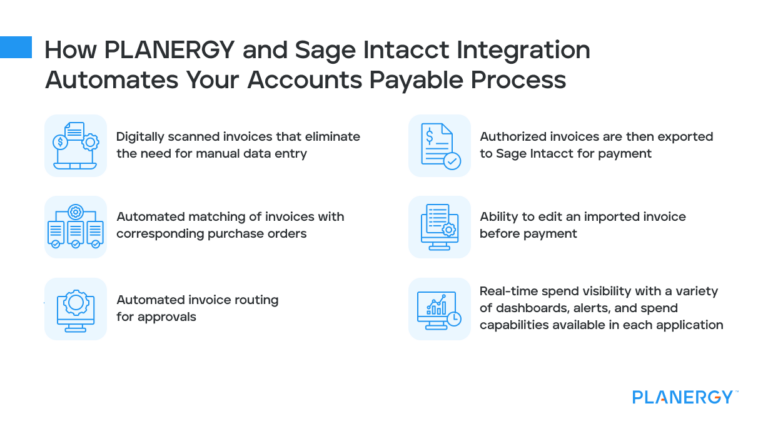 How PLANERGY and Sage Intacct Integration Automates Your Accounts Payable Process

Digitally scanned invoices that eliminate the need for manual data entry

Automated matching of invoices with corresponding purchase orders

Automated invoice routing for approvals

Authorized invoices are then exported to Sage Intacct for payment

Ability to edit an imported invoice before payment

Real-time spend visibility with a variety of dashboards, alerts, and spend capabilities available in each application

PLANERGY™